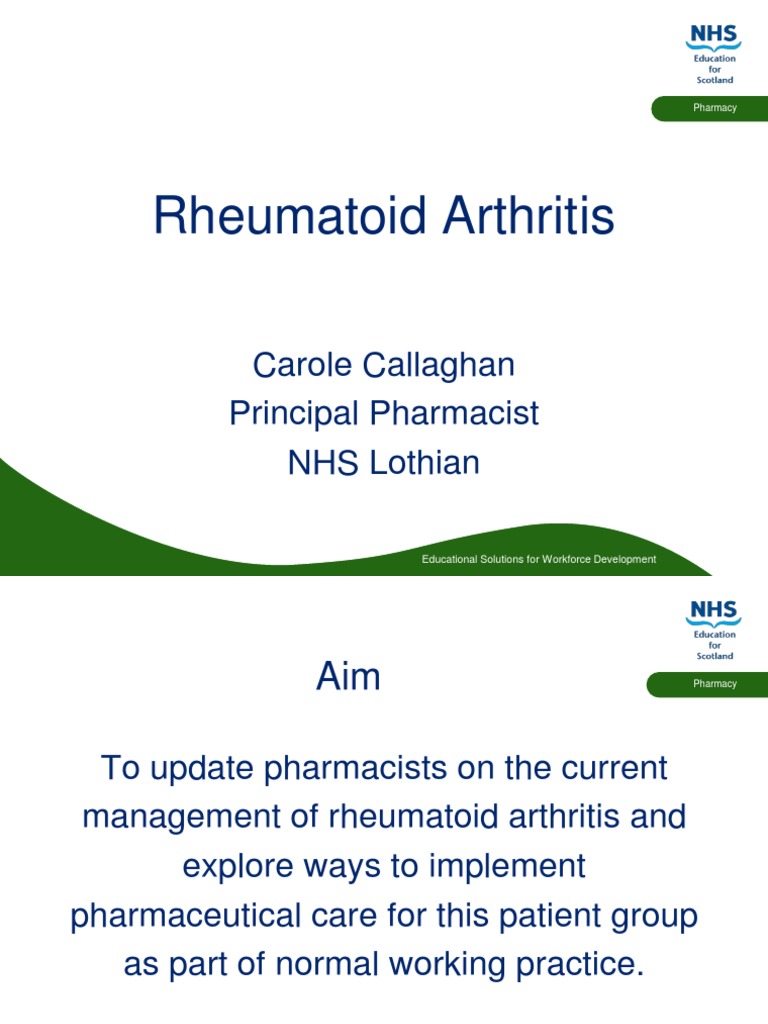 NHS
Education for Scotland

Pharmacy

Rheumatoid Arthritis

Carole Callaghan
Principal Pharmacist
NHS Lothian

Educational Solutions for Workforce Development

NHS
Education for Scotland

Pharmacy

Aim

To update pharmacists on the current management of rheumatoid arthritis and explore ways to implement pharmaceutical care for this patient group as part of normal working practice.